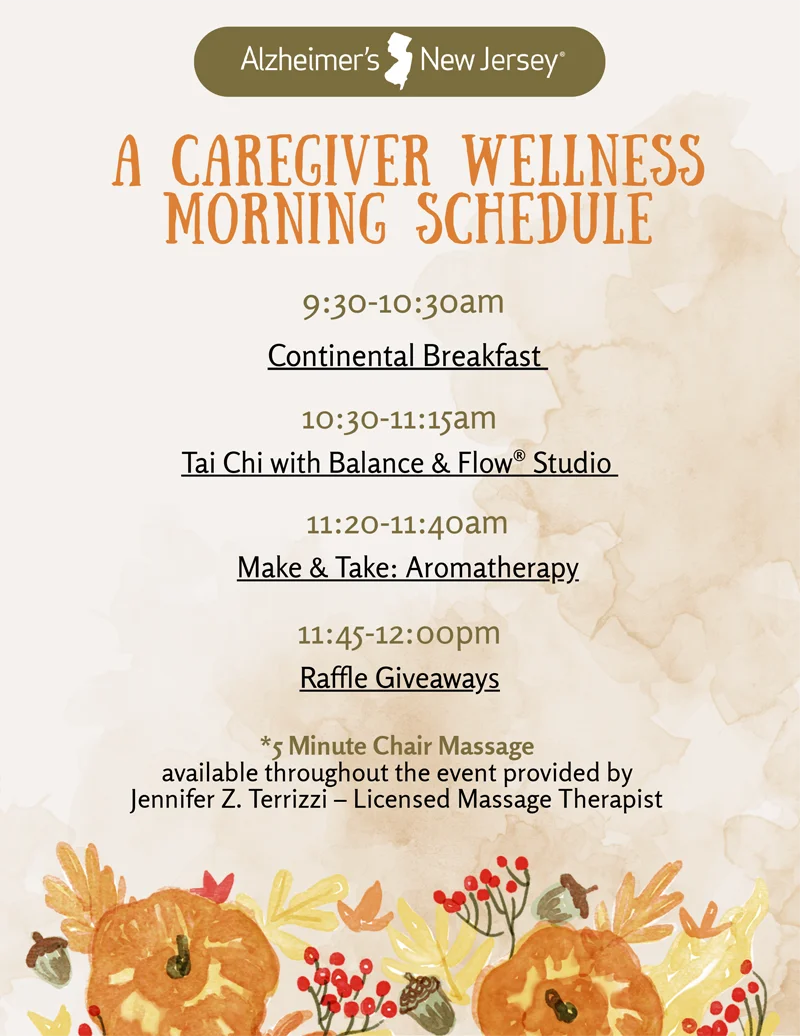 Alzheimer's New Jersey®

A CAREGIVER WELLNESS MORNING SCHEDULE

9:30-10:30am

Continental Breakfast

10:30-11:15am

Tai Chi with Balance & Flow® Studio

11:20-11:40am

Make & Take: Aromatherapy

11:45-12:00pm

Raffle Giveaways

*5 Minute Chair Massage
available throughout the event provided by
Jennifer Z. Terrizzi – Licensed Massage Therapist